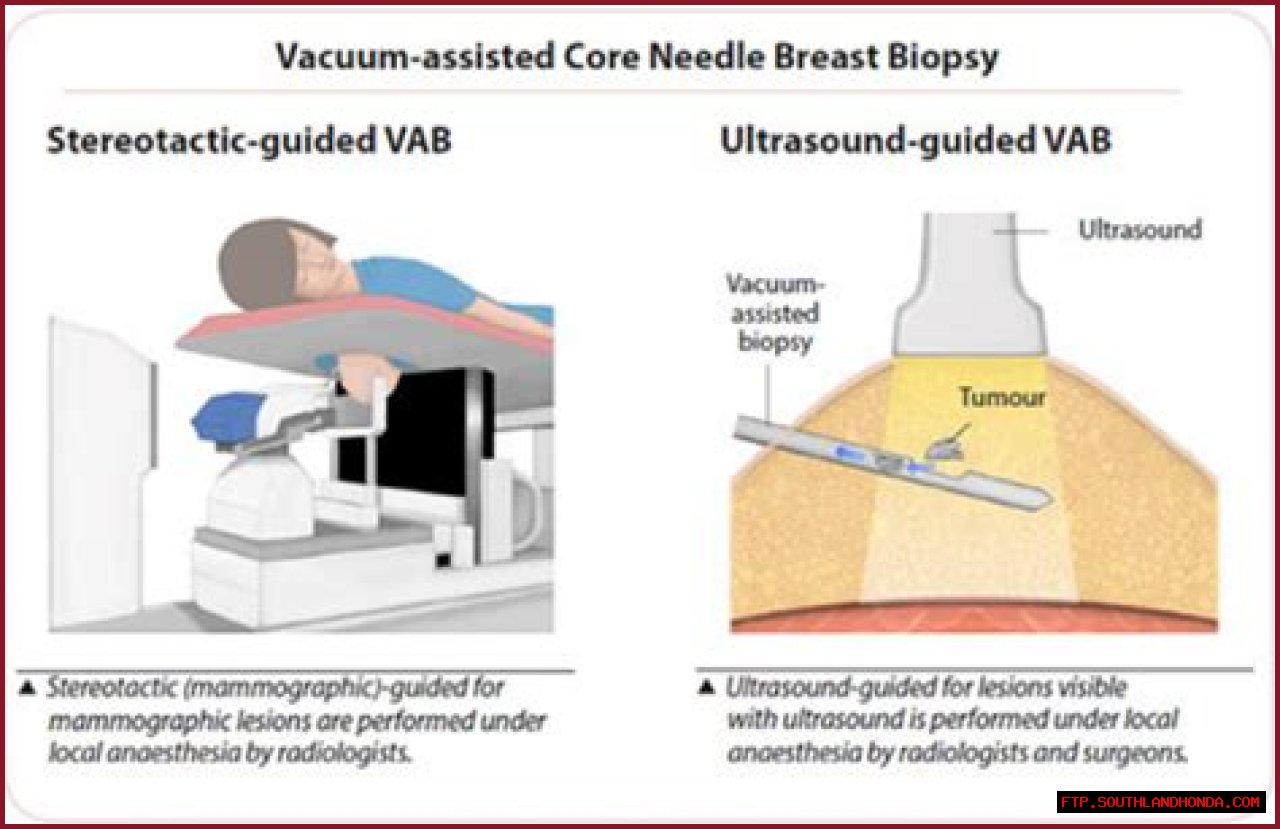 Vacuum-assisted Core Needle Breast Biopsy

Stereotactic-guided VAB

▲ Stereotactic (mammographic)-guided for mammographic lesions are performed under local anaesthesia by radiologists.

Ultrasound-guided VAB

Ultrasound

Vacuum-assisted biopsy

Tumour

▲ Ultrasound-guided for lesions visible with ultrasound is performed under local anaesthesia by radiologists and surgeons.

FTP.SOUTHLANDHONDA.COM